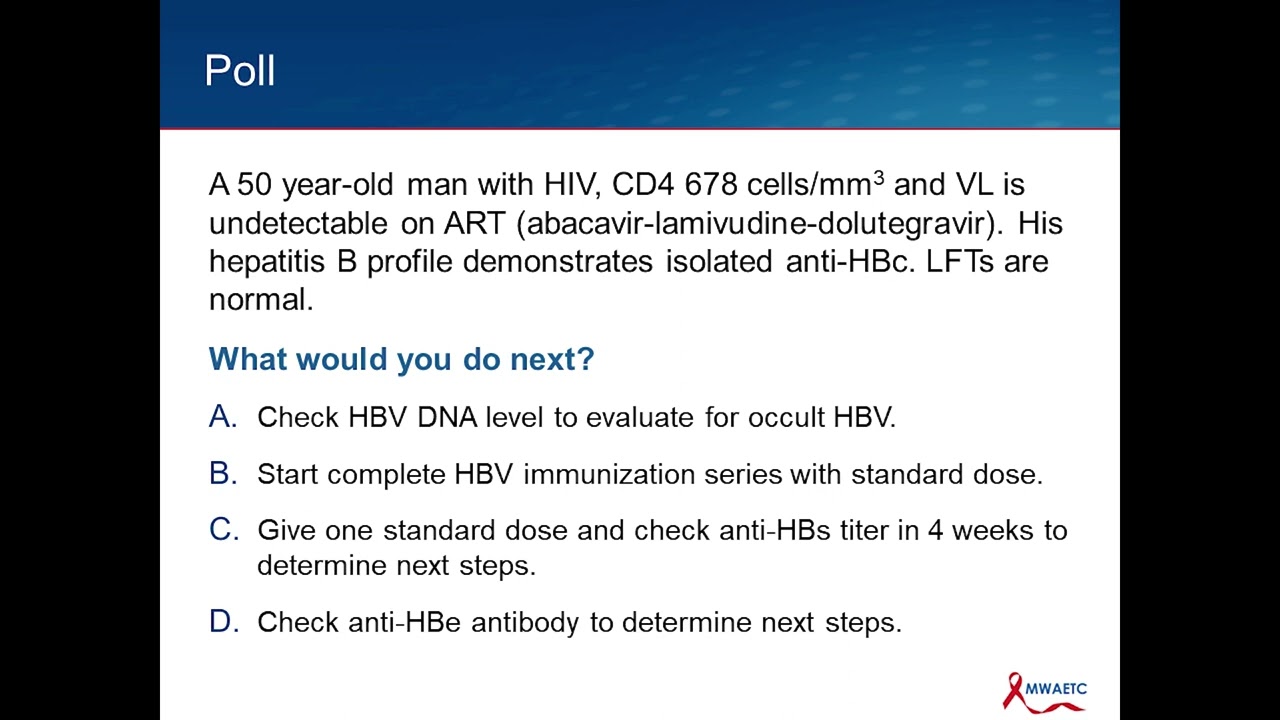 Poll

A 50 year-old man with HIV, CD4 678 cells/mm$^3$ and VL is undetectable on ART (abacavir-lamivudine-dolutegravir). His hepatitis B profile demonstrates isolated anti-HBc. LFTs are normal.

What would you do next?

A. Check HBV DNA level to evaluate for occult HBV.

B. Start complete HBV immunization series with standard dose.

C. Give one standard dose and check anti-HBs titer in 4 weeks to determine next steps.

D. Check anti-HBe antibody to determine next steps.

MWAETC